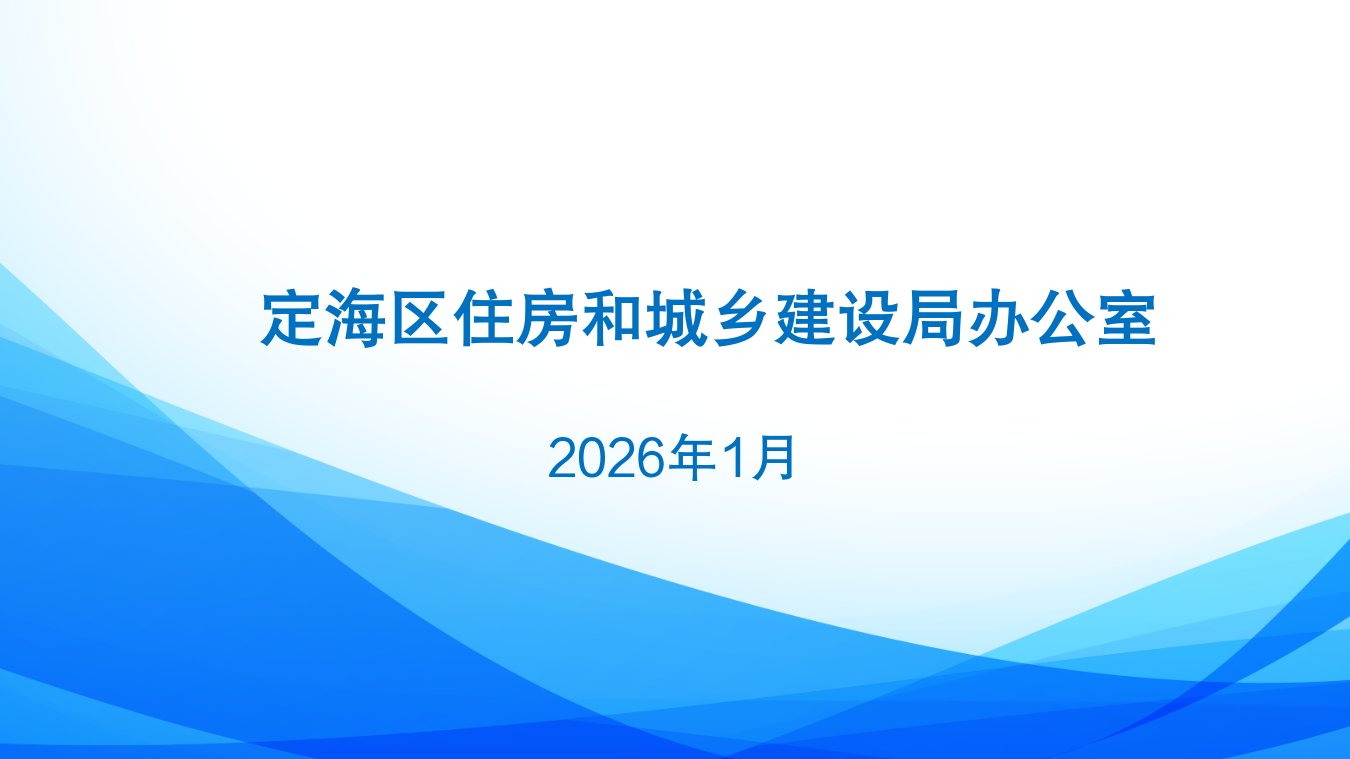 定海区住房和城乡建设局办公室

2026年1月